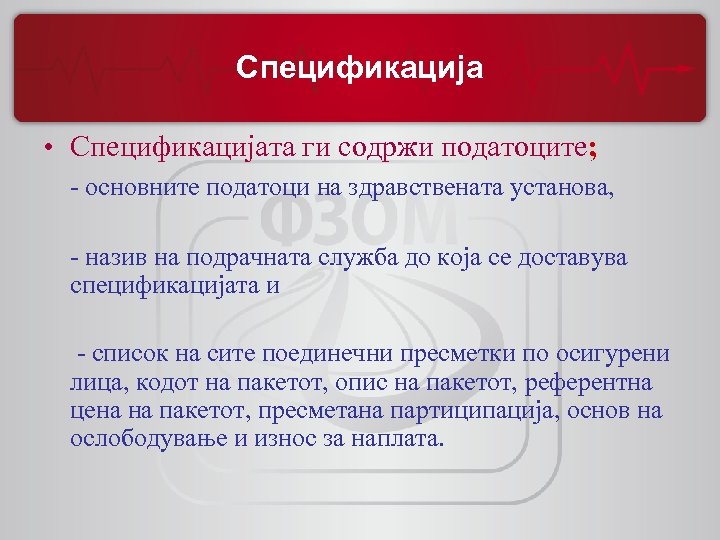 Спецификација

• Спецификацијата ги содржи податоците;

- основните податоци на здравствената установа,

- назив на подрачната служба до која се доставува спецификацијата и

- список на сите поединечни пресметки по осигурени лица, кодот на пакетот, опис на пакетот, референтна цена на пакетот, пресметана партиципација, основ на ослободување и износ за наплата.

ФЗОМ